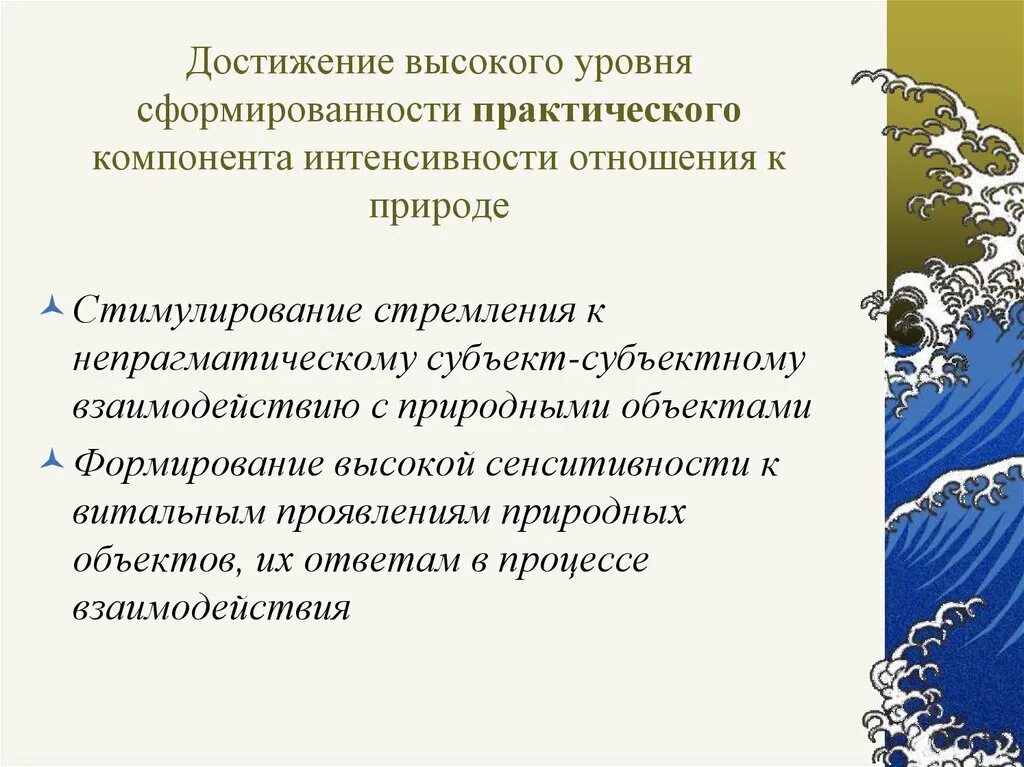 Достижение высокого уровня сформированности практического компонента интенсивности отношения к природе

Стимулирование стремления к непрагматическому субъект-субъектному взаимодействию с природными объектами

Формирование высокой сенситивности к витальным проявлениям природных объектов, их ответам в процессе взаимодействия